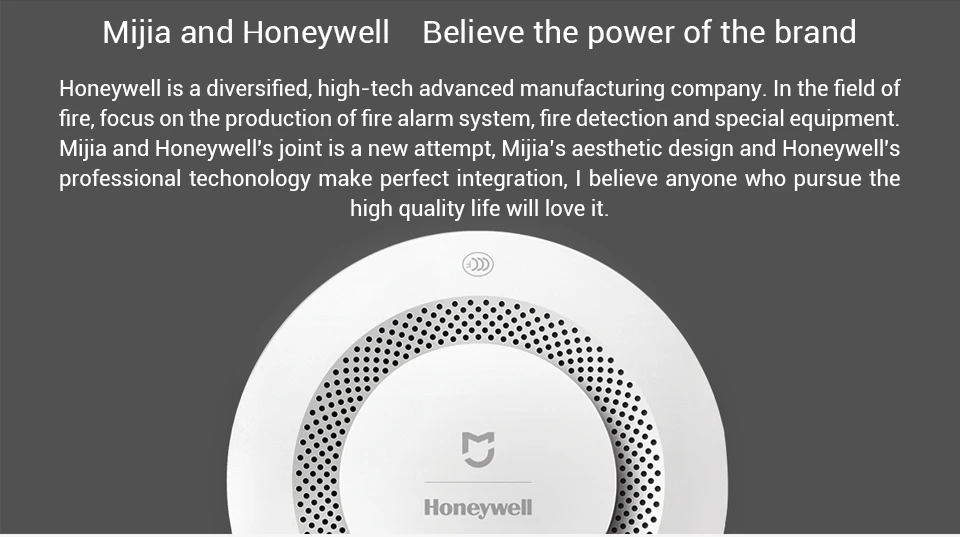 Mijia and Honeywell Believe the power of the brand

Honeywell is a diversified, high-tech advanced manufacturing company. In the field of fire, focus on the production of fire alarm system, fire detection and special equipment. Mijia and Honeywell's joint is a new attempt, Mijia's aesthetic design and Honeywell's professional techonology make perfect integration, I believe anyone who pursue the high quality life will love it.

Honeywell